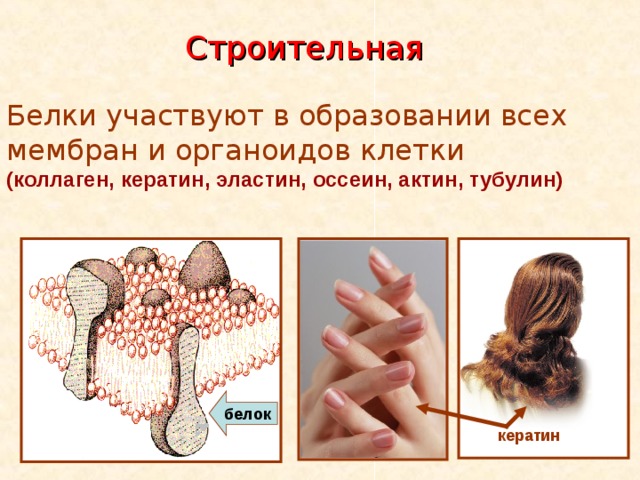 Строительная

Белки участвуют в образовании всех мембран и органоидов клетки
(коллаген, кератин, эластин, оссеин, актин, тубулин)

белок

кератин